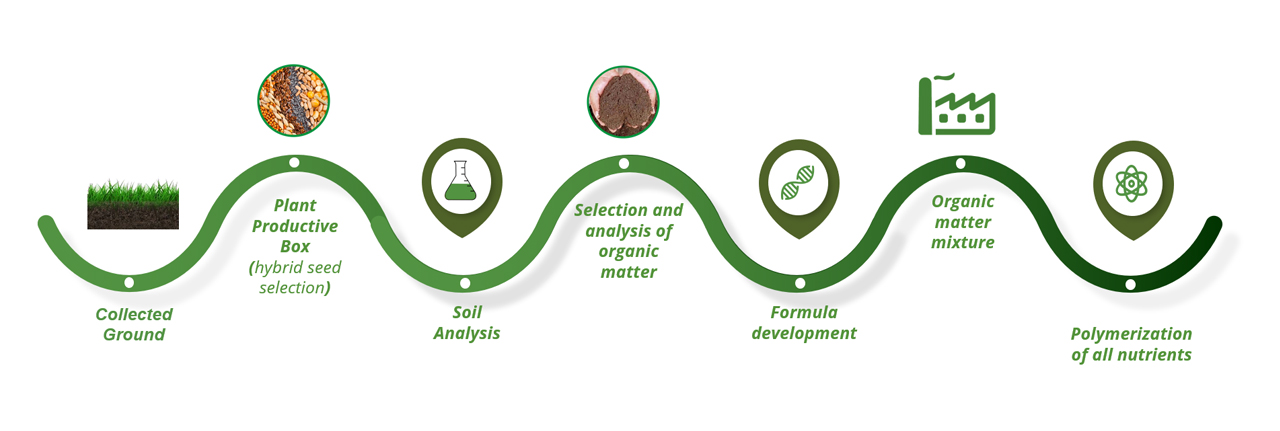 Collected Ground

Plant Productive Box (hybrid seed selection)

Soil Analysis

Selection and analysis of organic matter

Formula development

Organic matter mixture

Polymerization of all nutrients